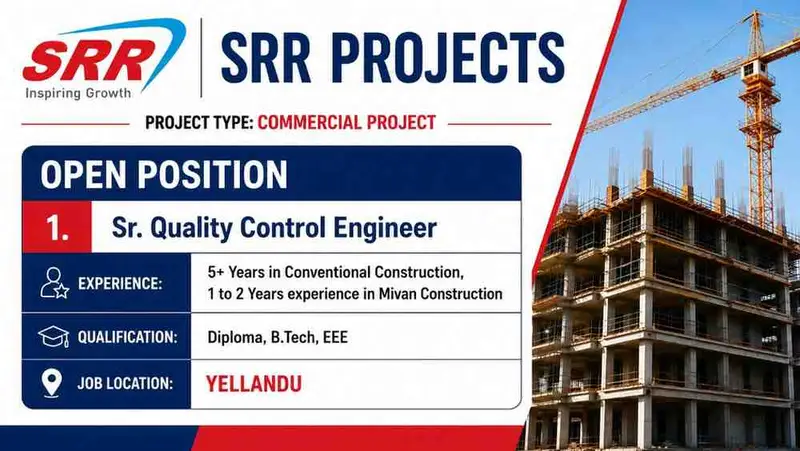 SRR
Inspiring Growth

SRR PROJECTS

PROJECT TYPE: COMMERCIAL PROJECT

OPEN POSITION

1. Sr. Quality Control Engineer

| EXPERIENCE: | 5+ Years in Conventional Construction, 1 to 2 Years experience in Mivan Construction |
|---|---|
| QUALIFICATION: | Diploma, B.Tech, EEE |
| JOB LOCATION: | YELLANDU |